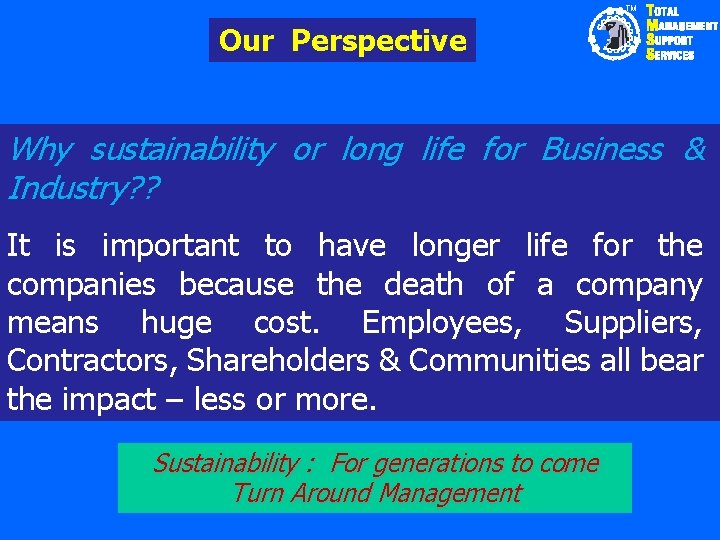 Our Perspective

TM TOTAL MANAGEMENT SUPPORT SERVICES

Why sustainability or long life for Business & Industry??

It is important to have longer life for the companies because the death of a company means huge cost. Employees, Suppliers, Contractors, Shareholders & Communities all bear the impact – less or more.

Sustainability : For generations to come
Turn Around Management